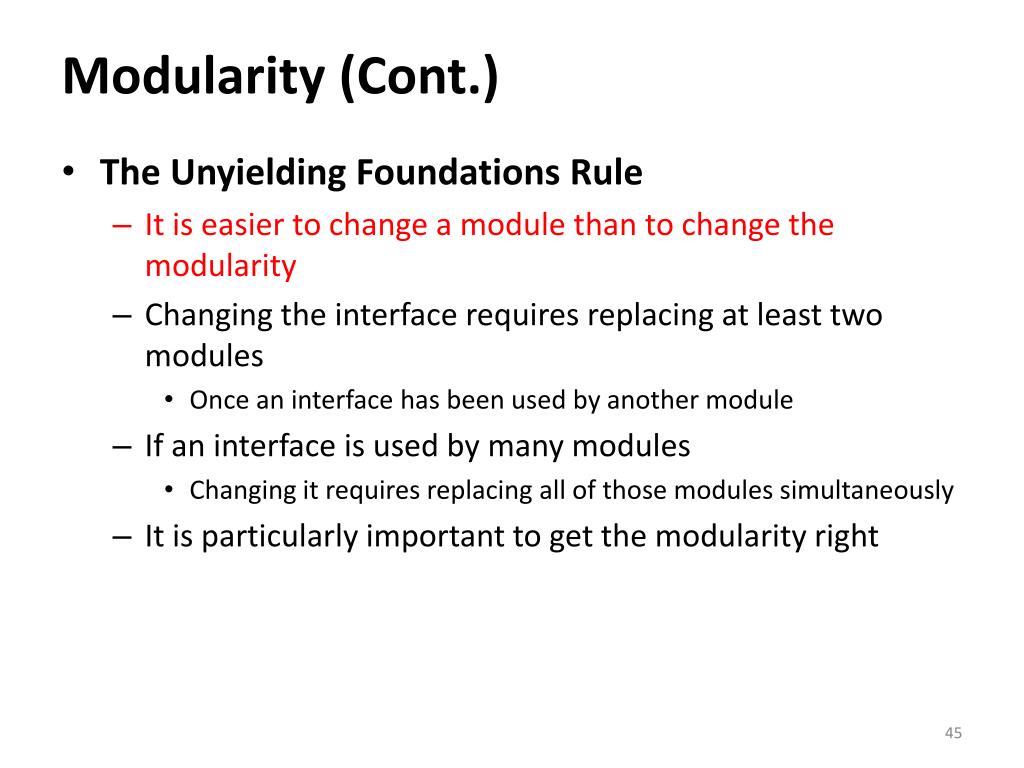 Modularity (Cont.)

• The Unyielding Foundations Rule
 – It is easier to change a module than to change the modularity
 – Changing the interface requires replacing at least two modules
  • Once an interface has been used by another module
 – If an interface is used by many modules
  • Changing it requires replacing all of those modules simultaneously
 – It is particularly important to get the modularity right

45